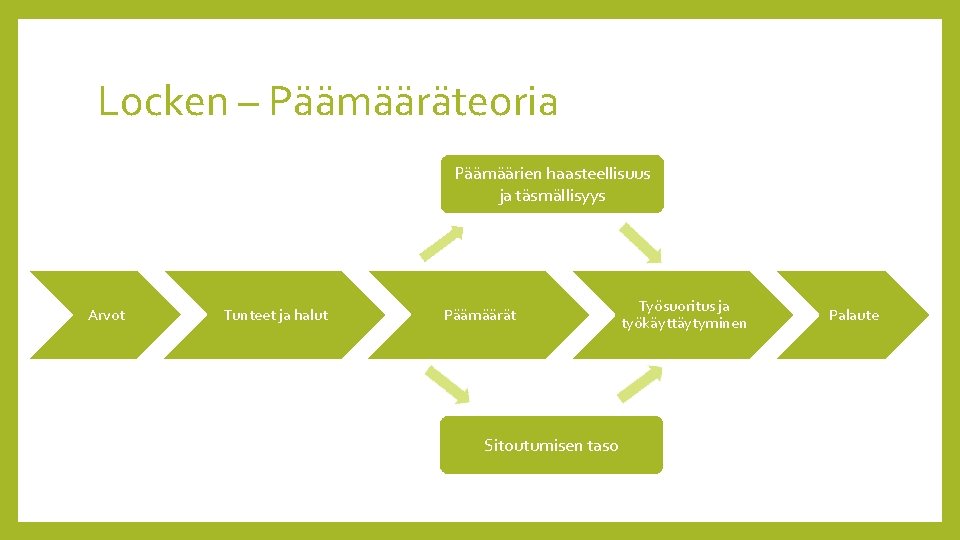 Locken – Päämääräteoria

Päämäärien haasteellisuus ja täsmällisyys

Arvot

Tunteet ja halut

Päämäärät

Työsuoritus ja työkäyttäytyminen

Palaute

Sitoutumisen taso